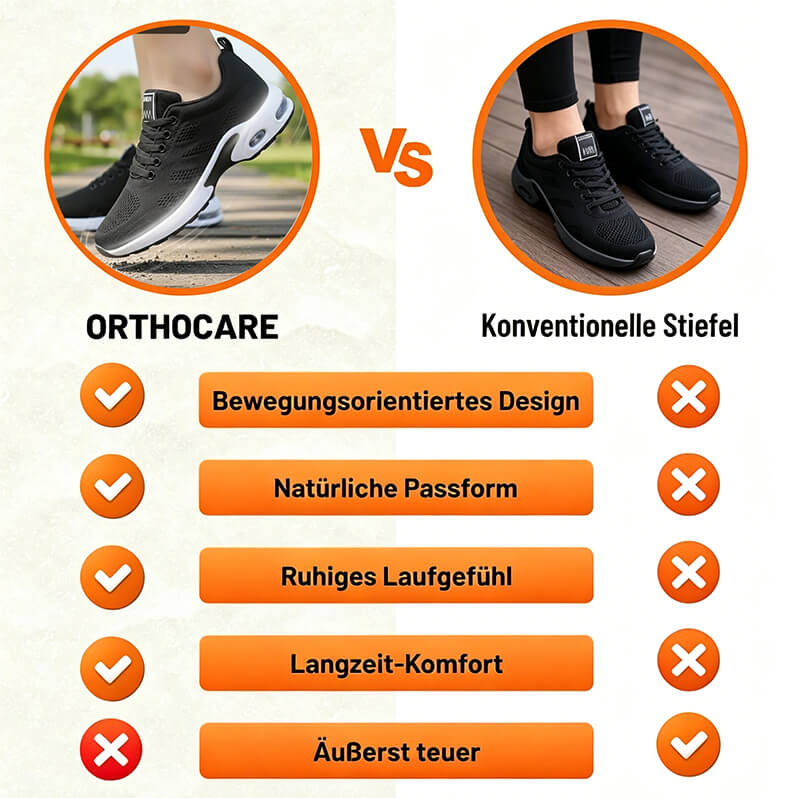 VS

ORTHOCARE

Konventionelle Stiefel

Bewegungsorientiertes Design

Natürliche Passform

Ruhiges Laufgefühl

Langzeit-Komfort

Äußerst teuer